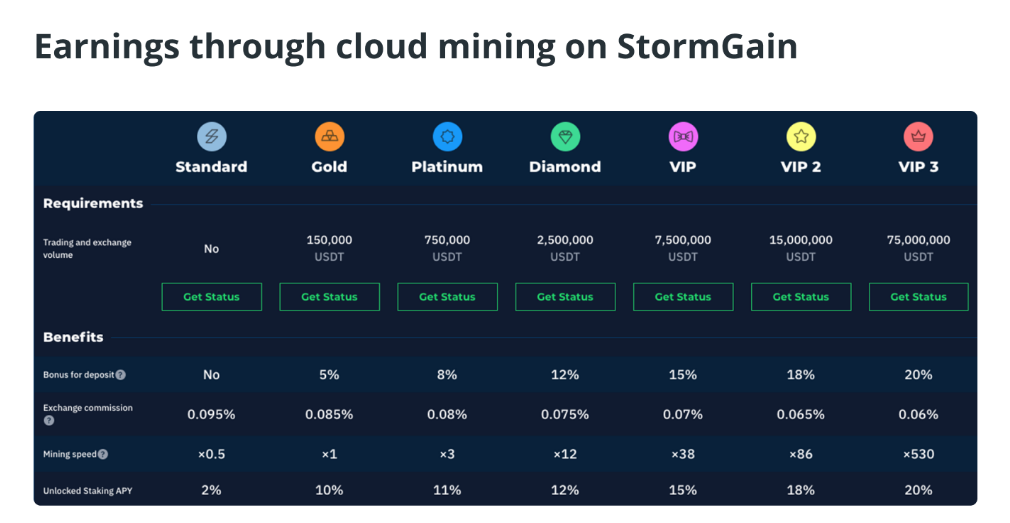 Earnings through cloud mining on StormGain

| | Standard | Gold | Platinum | Diamond | VIP | VIP 2 | VIP 3 |
|---|---|---|---|---|---|---|---|
| **Requirements** | | | | | | | |
| Trading and exchange volume | No | 150,000 USDT | 750,000 USDT | 2,500,000 USDT | 7,500,000 USDT | 15,000,000 USDT | 75,000,000 USDT |
| | Get Status | Get Status | Get Status | Get Status | Get Status | Get Status | Get Status |
| **Benefits** | | | | | | | |
| Bonus for deposit ? | No | 5% | 8% | 12% | 15% | 18% | 20% |
| Exchange commission ? | 0.095% | 0.085% | 0.08% | 0.075% | 0.07% | 0.065% | 0.06% |
| Mining speed ? | ×0.5 | ×1 | ×3 | ×12 | ×38 | ×86 | ×530 |
| Unlocked Staking APY | 2% | 10% | 11% | 12% | 15% | 18% | 20% |